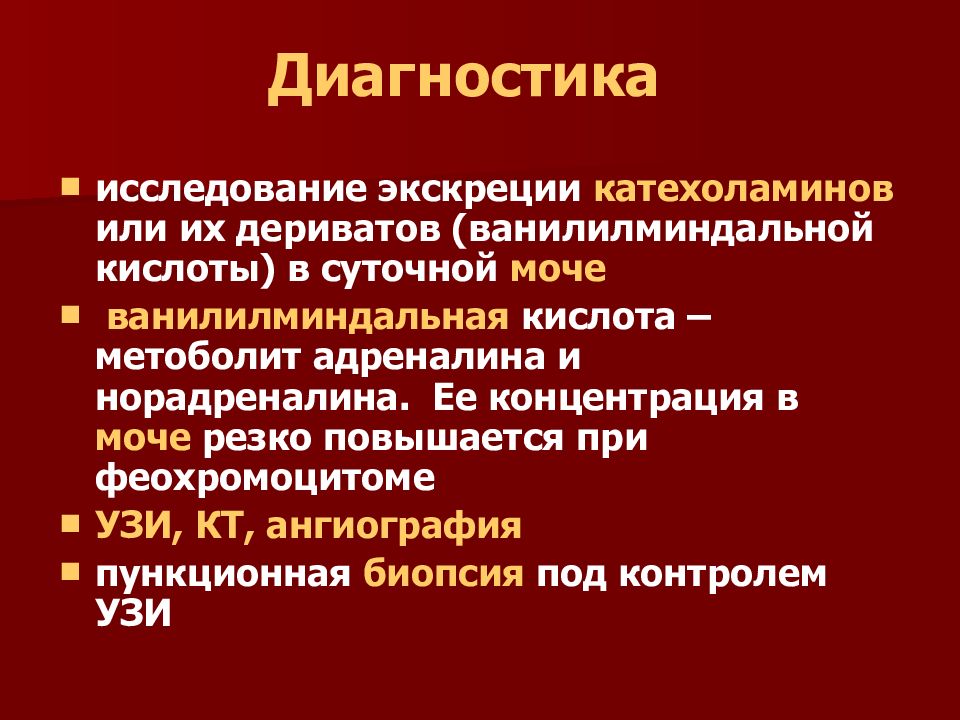 Диагностика

- исследование экскреции катехоламинов или их дериватов (ванилилминдальной кислоты) в суточной моче
- ванилилминдальная кислота – метоболит адреналина и норадреналина. Ее концентрация в моче резко повышается при феохромоцитоме
- УЗИ, КТ, ангиография
- пункционная биопсия под контролем УЗИ